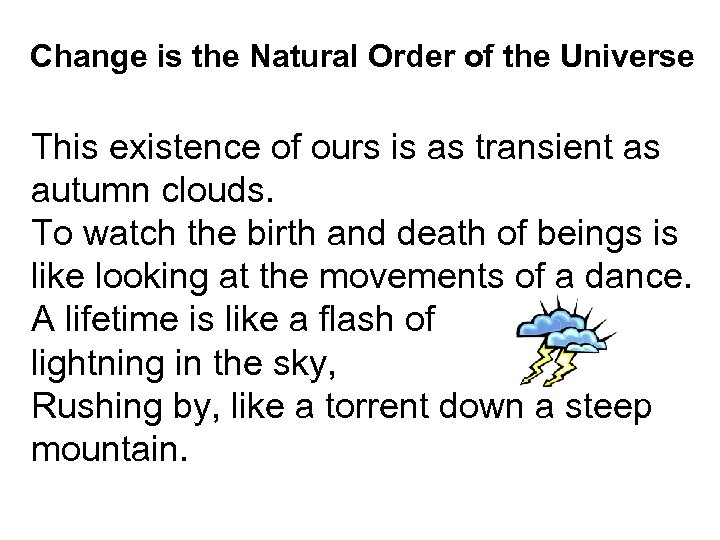 Change is the Natural Order of the Universe

This existence of ours is as transient as autumn clouds.
To watch the birth and death of beings is like looking at the movements of a dance.
A lifetime is like a flash of lightning in the sky,
Rushing by, like a torrent down a steep mountain.